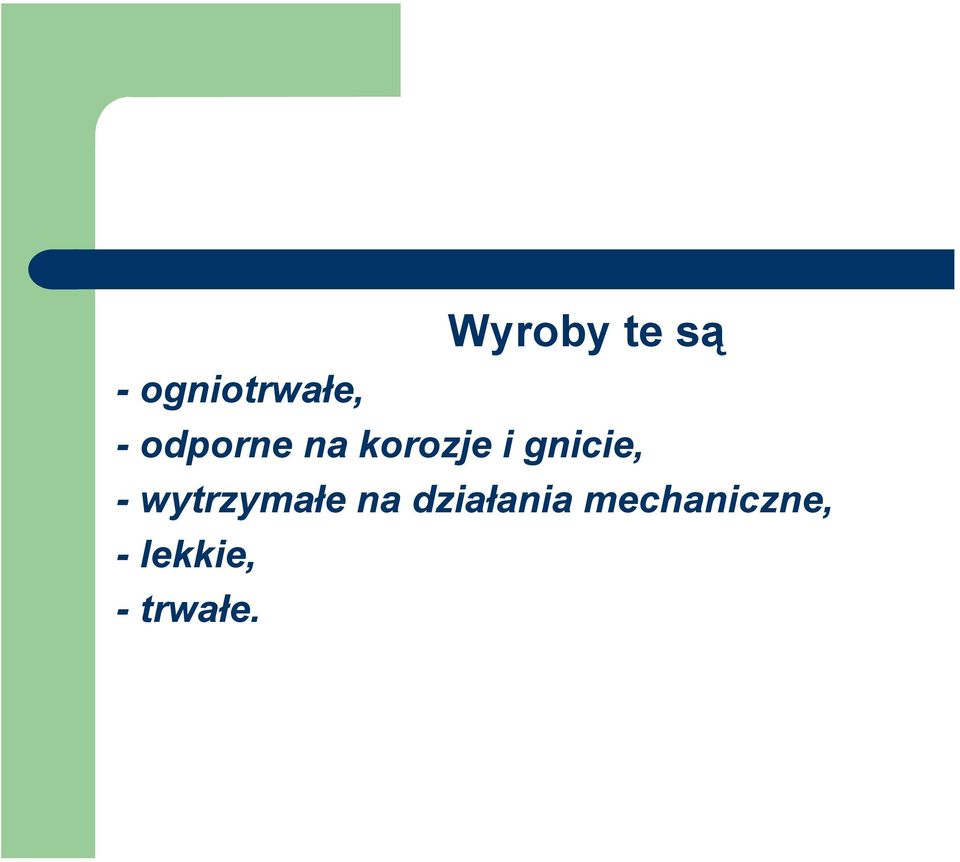 Wyroby te są

- ogniotrwałe,
- odporne na korozje i gnicie,
- wytrzymałe na działania mechaniczne,
- lekkie,
- trwałe.